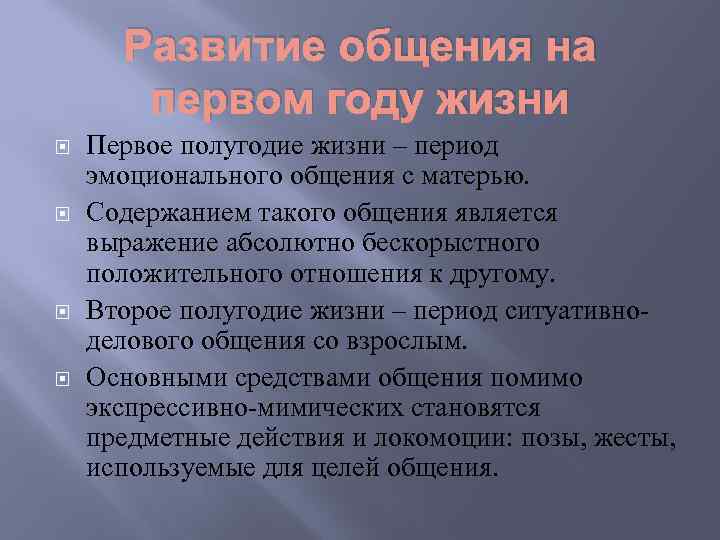 Развитие общения на первом году жизни

Первое полугодие жизни – период эмоционального общения с матерью.

Содержанием такого общения является выражение абсолютно бескорыстного положительного отношения к другому.

Второе полугодие жизни – период ситуативно-делового общения со взрослым.

Основными средствами общения помимо экспрессивно-мимических становятся предметные действия и локомоции: позы, жесты, используемые для целей общения.